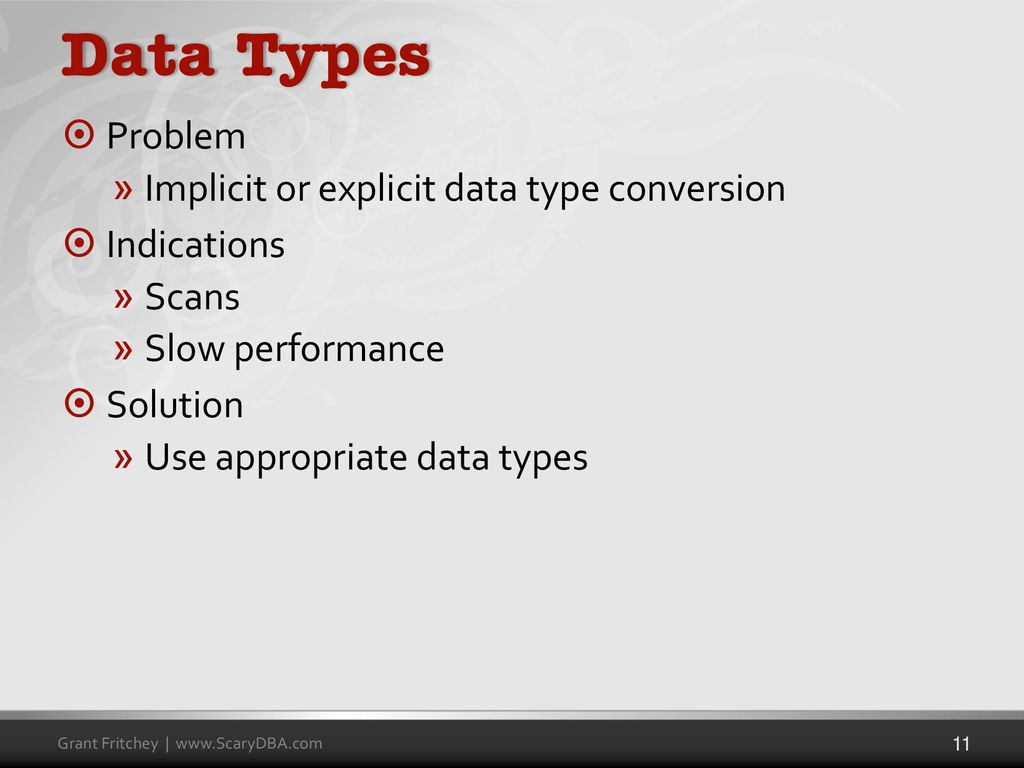 Data Types

Problem
» Implicit or explicit data type conversion

Indications
» Scans
» Slow performance

Solution
» Use appropriate data types

Grant Fritchey | www.ScaryDBA.com

11